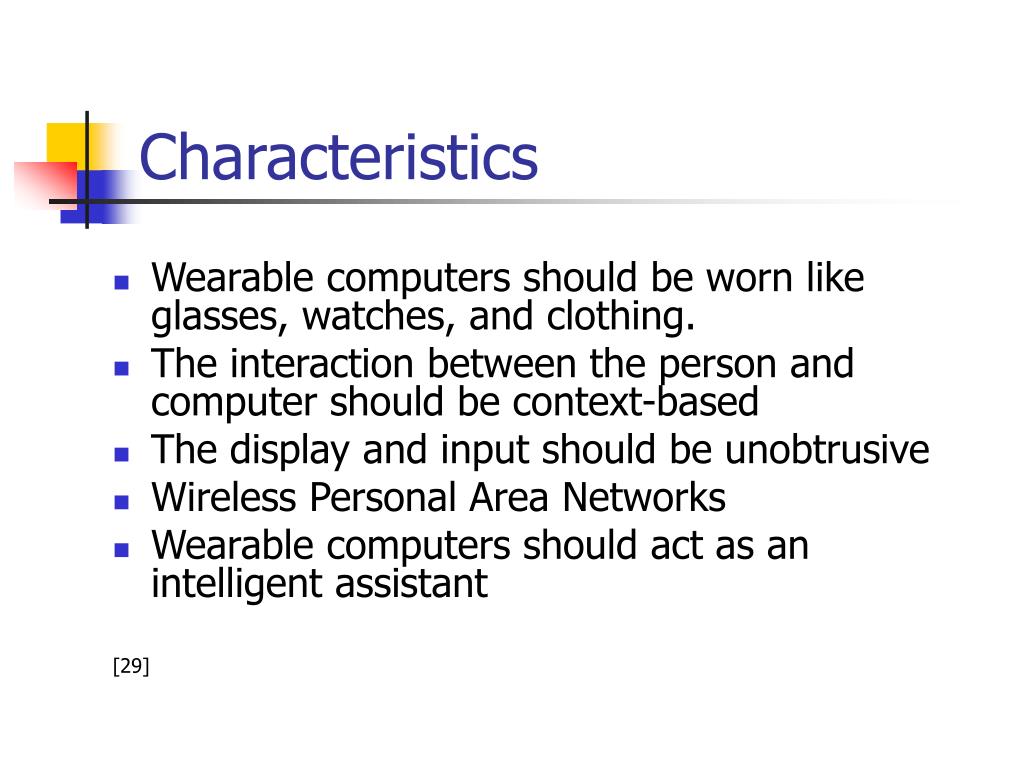 Characteristics

- Wearable computers should be worn like glasses, watches, and clothing.
- The interaction between the person and computer should be context-based
- The display and input should be unobtrusive
- Wireless Personal Area Networks
- Wearable computers should act as an intelligent assistant

[29]